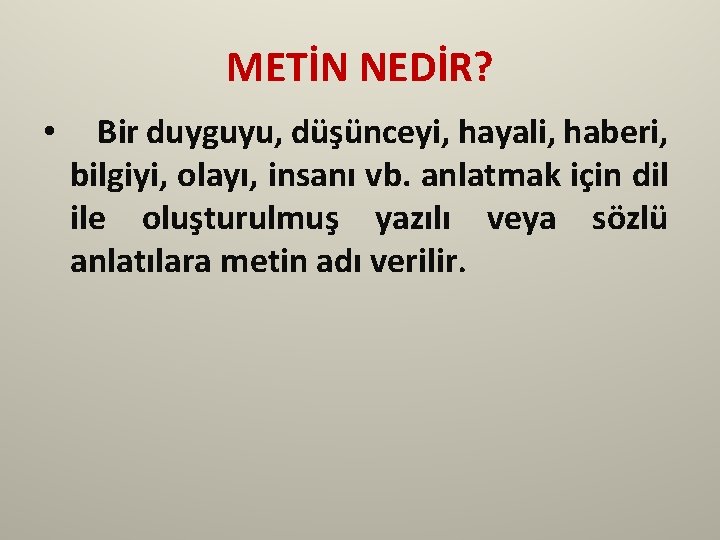 METİN NEDİR?

• Bir duyguyu, düşünceyi, hayali, haberi, bilgiyi, olayı, insanı vb. anlatmak için dil ile oluşturulmuş yazılı veya sözlü anlatılara metin adı verilir.